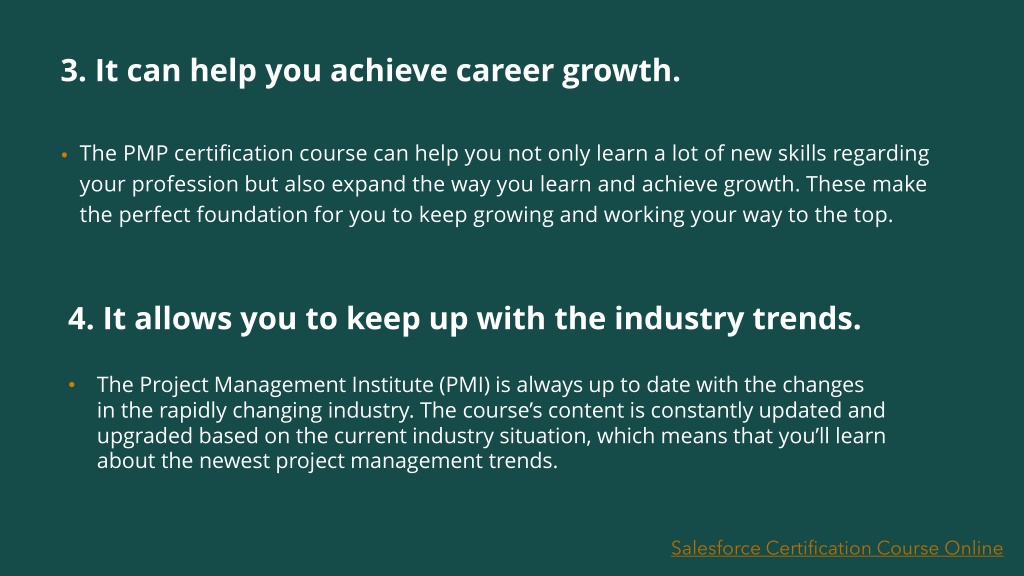 3. It can help you achieve career growth.

• The PMP certification course can help you not only learn a lot of new skills regarding your profession but also expand the way you learn and achieve growth. These make the perfect foundation for you to keep growing and working your way to the top.

4. It allows you to keep up with the industry trends.

• The Project Management Institute (PMI) is always up to date with the changes in the rapidly changing industry. The course's content is constantly updated and upgraded based on the current industry situation, which means that you'll learn about the newest project management trends.

Salesforce Certification Course Online